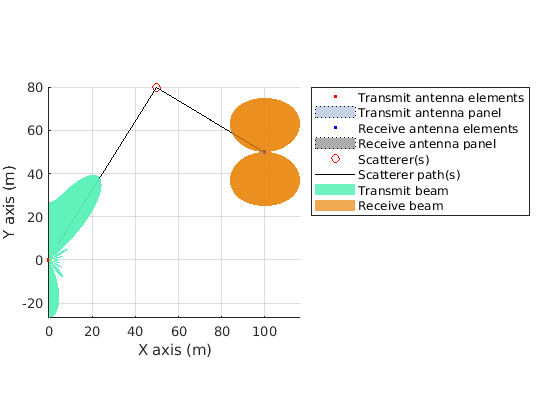 80
60
40
20
0
-20
Y axis (m)
0
20
40
60
80
100
X axis (m)

Transmit antenna elements
Transmit antenna panel
Receive antenna elements
Receive antenna panel
Scatterer(s)
Scatterer path(s)
Transmit beam
Receive beam